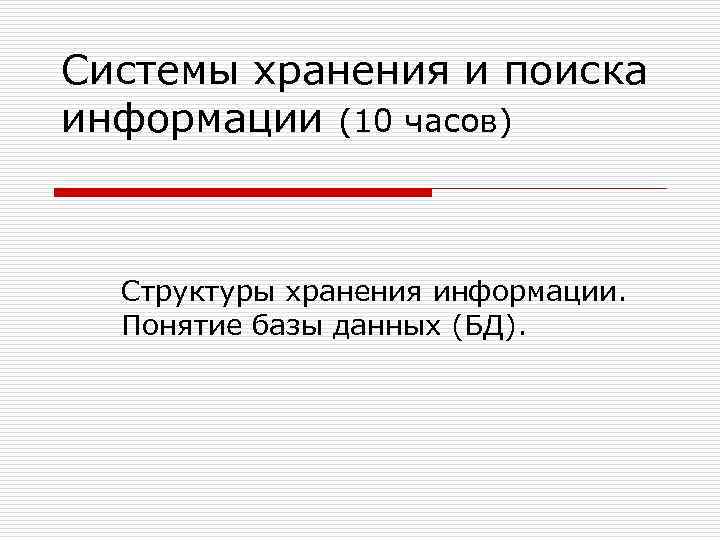 Системы хранения и поиска информации (10 часов)

Структуры хранения информации. Понятие базы данных (БД).